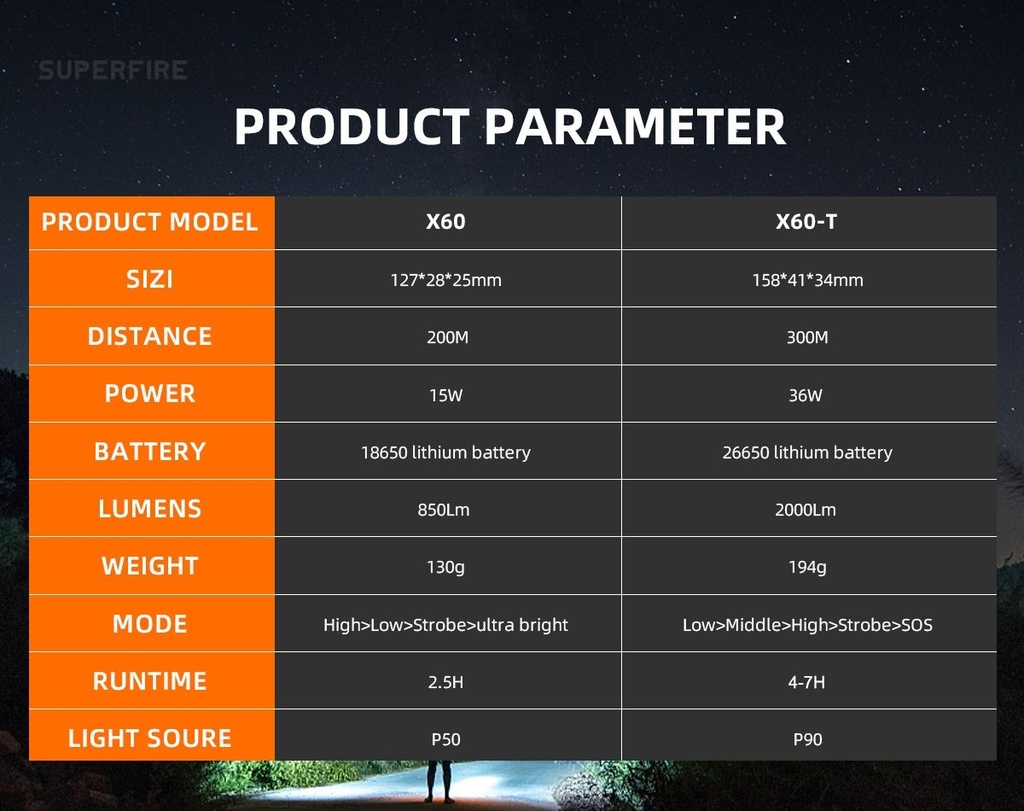 SUPERFIRE

PRODUCT PARAMETER

| PRODUCT MODEL | X60 | X60-T |
|---|---|---|
| SIZI | 127*28*25mm | 158*41*34mm |
| DISTANCE | 200M | 300M |
| POWER | 15W | 36W |
| BATTERY | 18650 lithium battery | 26650 lithium battery |
| LUMENS | 850Lm | 2000Lm |
| WEIGHT | 130g | 194g |
| MODE | High>Low>Strobe>ultra bright | Low>Middle>High>Strobe>SOS |
| RUNTIME | 2.5H | 4-7H |
| LIGHT SOURE | P50 | P90 |